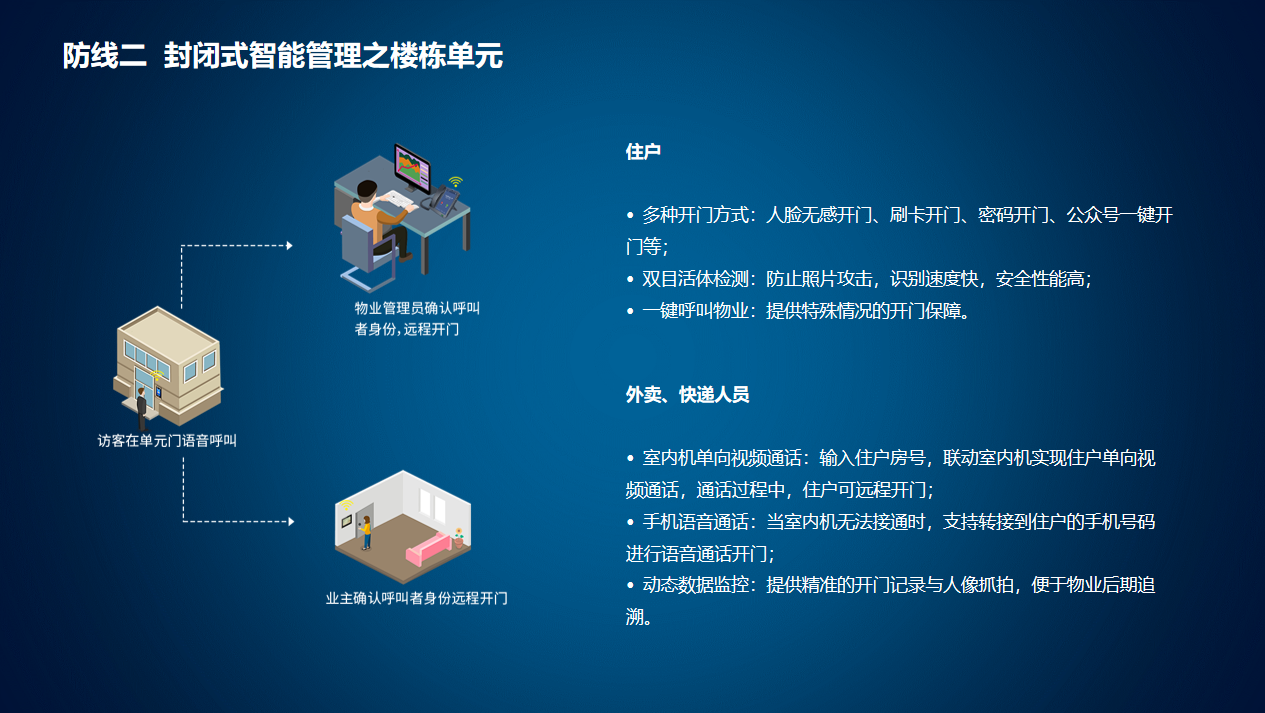 防线二 封闭式智能管理之楼栋单元

物业管理员确认呼叫者身份，远程开门

访客在单元门语音呼叫

业主确认呼叫者身份远程开门

住户

• 多种开门方式：人脸无感开门、刷卡开门、密码开门、公众号一键开门等；
• 双目活体检测：防止照片攻击，识别速度快，安全性能高；
• 一键呼叫物业：提供特殊情况的开门保障。

外卖、快递人员

• 室内机单向视频通话：输入住户房号，联动室内机实现住户单向视频通话，通话过程中，住户可远程开门；
• 手机语音通话：当室内机无法接通时，支持转接到住户的手机号码进行语音通话开门；
• 动态数据监控：提供精准的开门记录与人像抓拍，便于物业后期追溯。